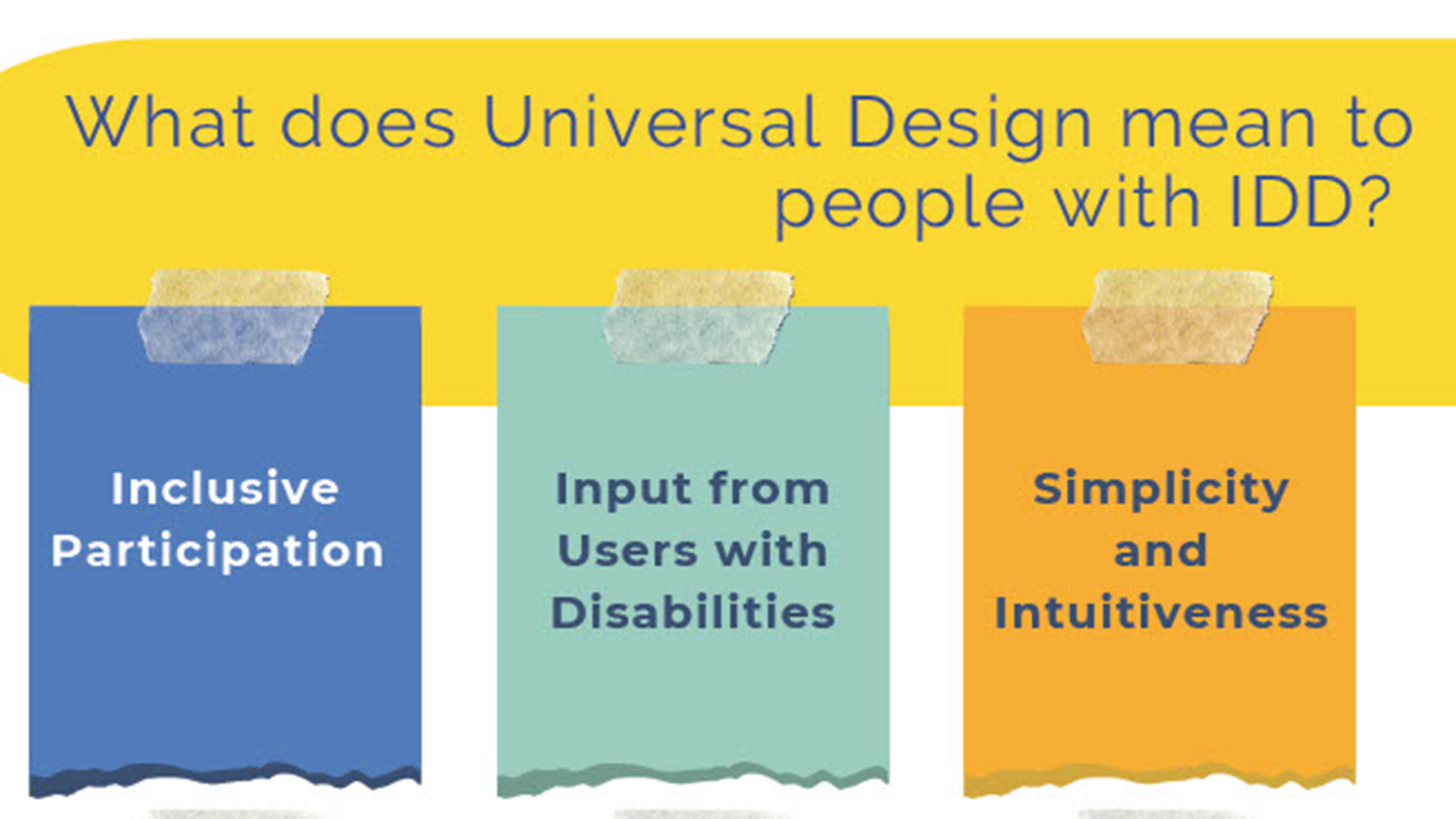 What does Universal Design mean to people with IDD?

Inclusive Participation

Input from Users with Disabilities

Simplicity and Intuitiveness